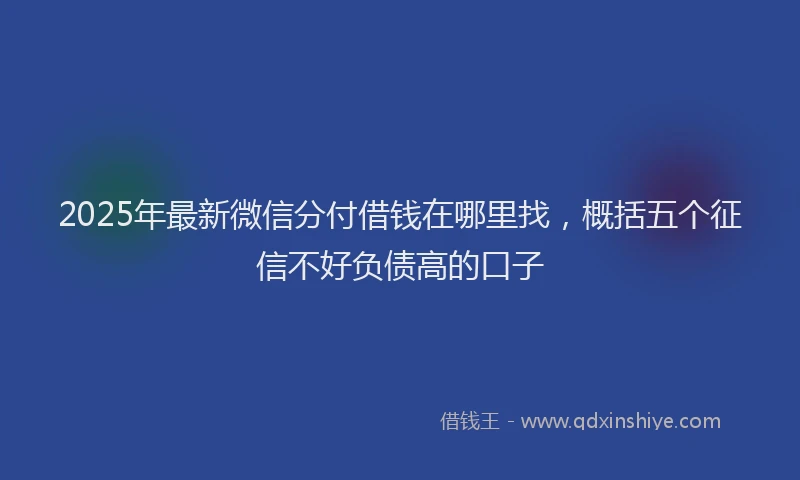 2025年最新微信分付借钱在哪里找，概括五个征信不好负债高的口子

借钱王 - www.qdxinshiye.com